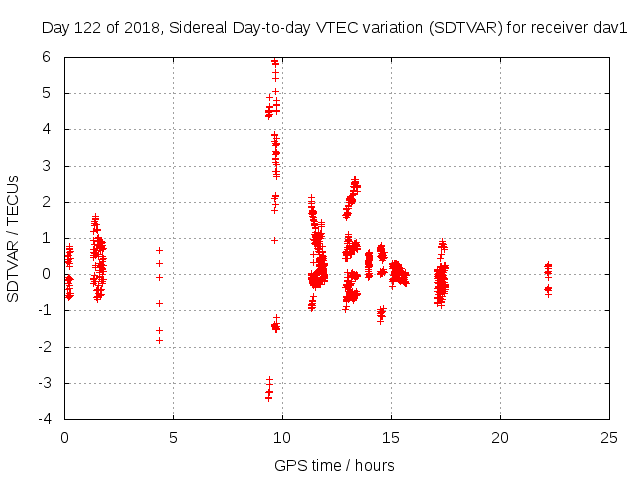 Day 122 of 2018, Sidereal Day-to-day VTEC variation (SDTVAR) for receiver dav1

SDTVAR / TECUs

6
5
4
3
2
1
0
-1
-2
-3
-4

0
5
10
15
20
25

GPS time / hours